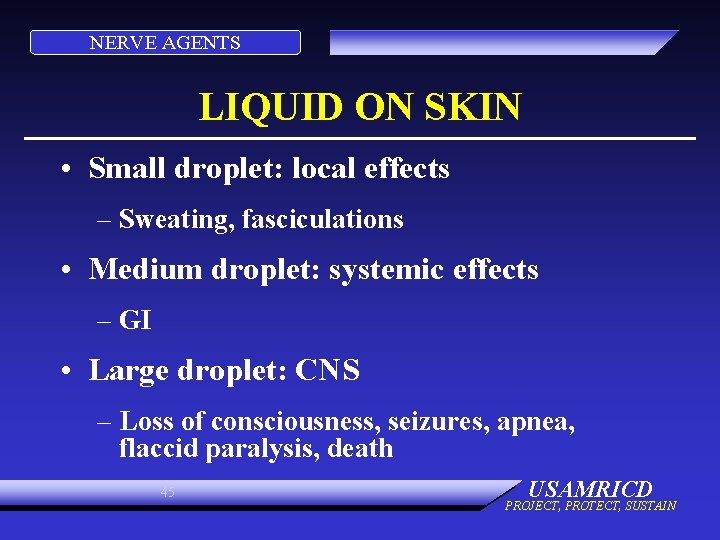 NERVE AGENTS

LIQUID ON SKIN

• Small droplet: local effects

– Sweating, fasciculations

• Medium droplet: systemic effects

– GI

• Large droplet: CNS

– Loss of consciousness, seizures, apnea, flaccid paralysis, death

45

USAMRICD
PROJECT, PROTECT, SUSTAIN